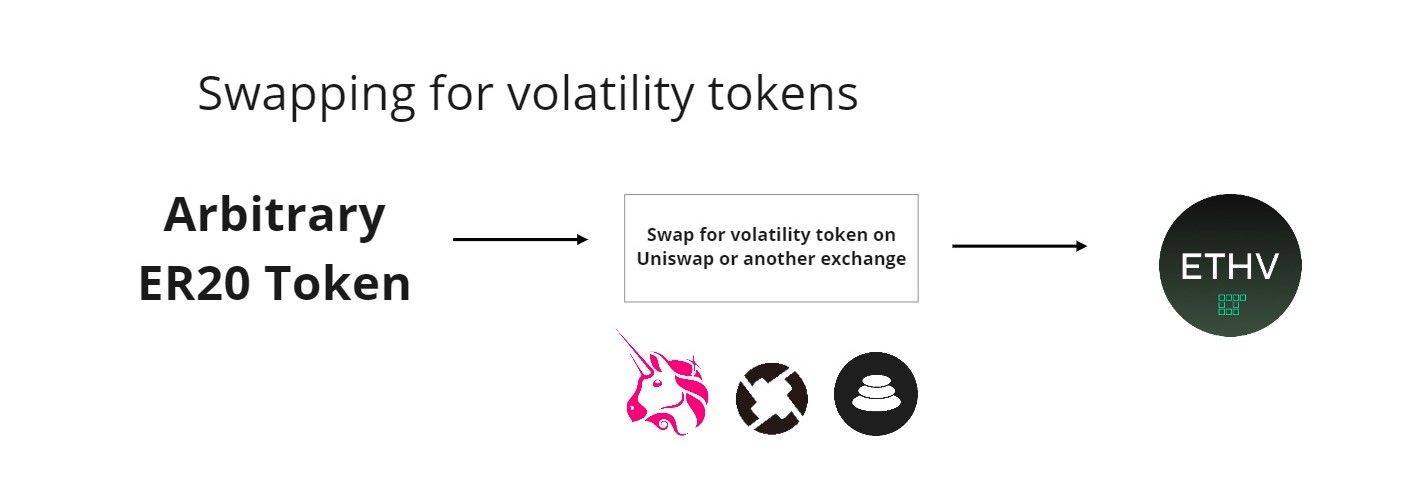 Swapping for volatility tokens

Arbitrary ER20 Token

Swap for volatility token on Uniswap or another exchange

ETHV